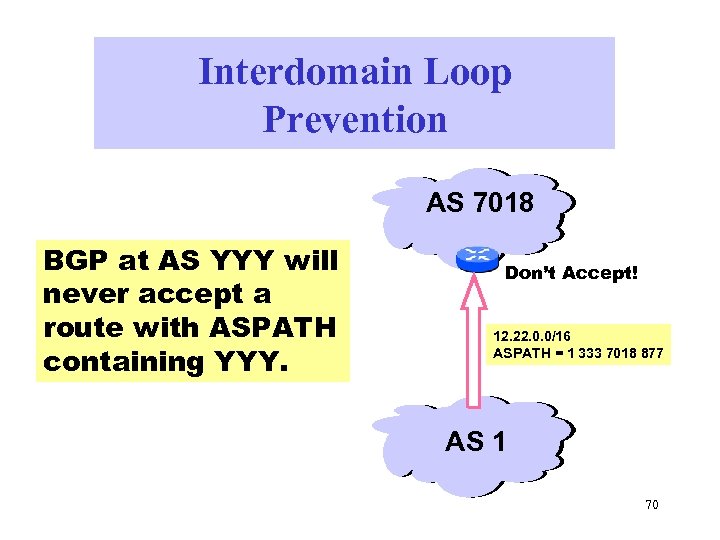 Interdomain Loop Prevention

BGP at AS YYY will never accept a route with ASPATH containing YYY.

AS 7018

Don't Accept!

12.22.0.0/16
ASPATH = 1 333 7018 877

AS 1

70